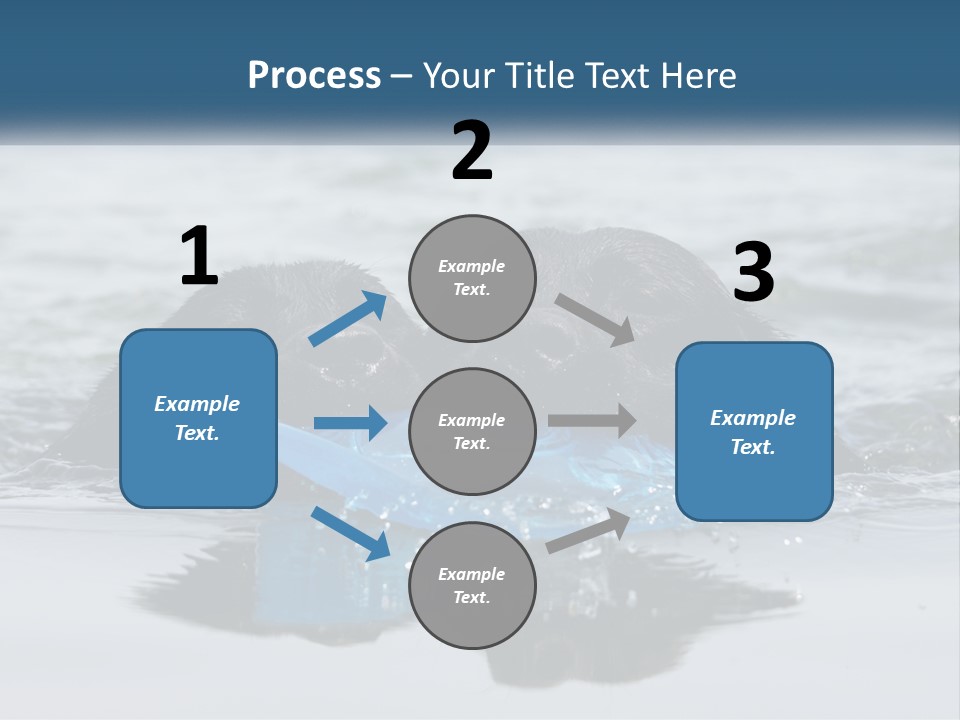 Process – Your Title Text Here

1

Example Text.

2

Example Text.

Example Text.

Example Text.

3

Example Text.